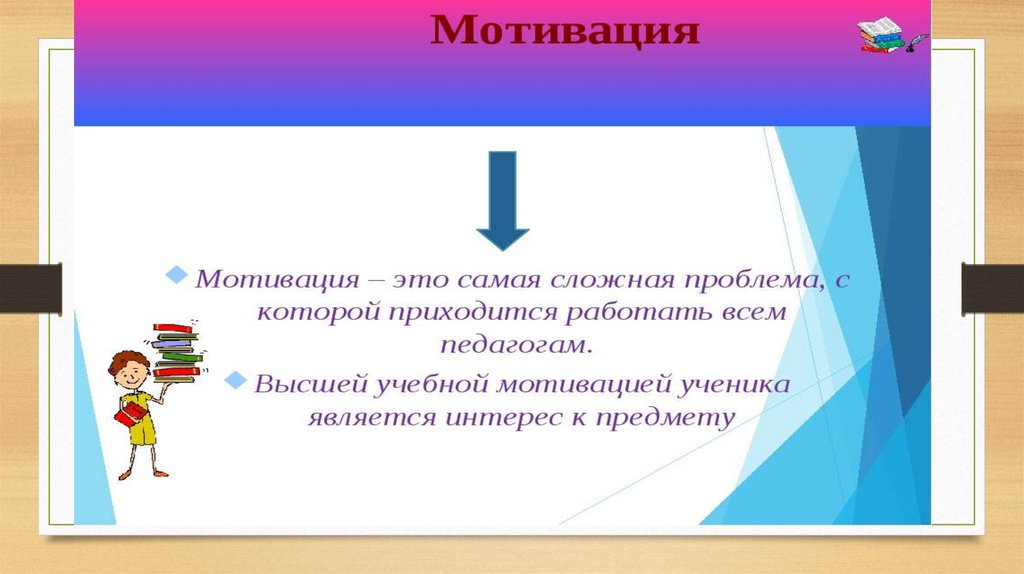 Мотивация

Мотивация – это самая сложная проблема, с которой приходится работать всем педагогам.

Высшей учебной мотивацией ученика является интерес к предмету